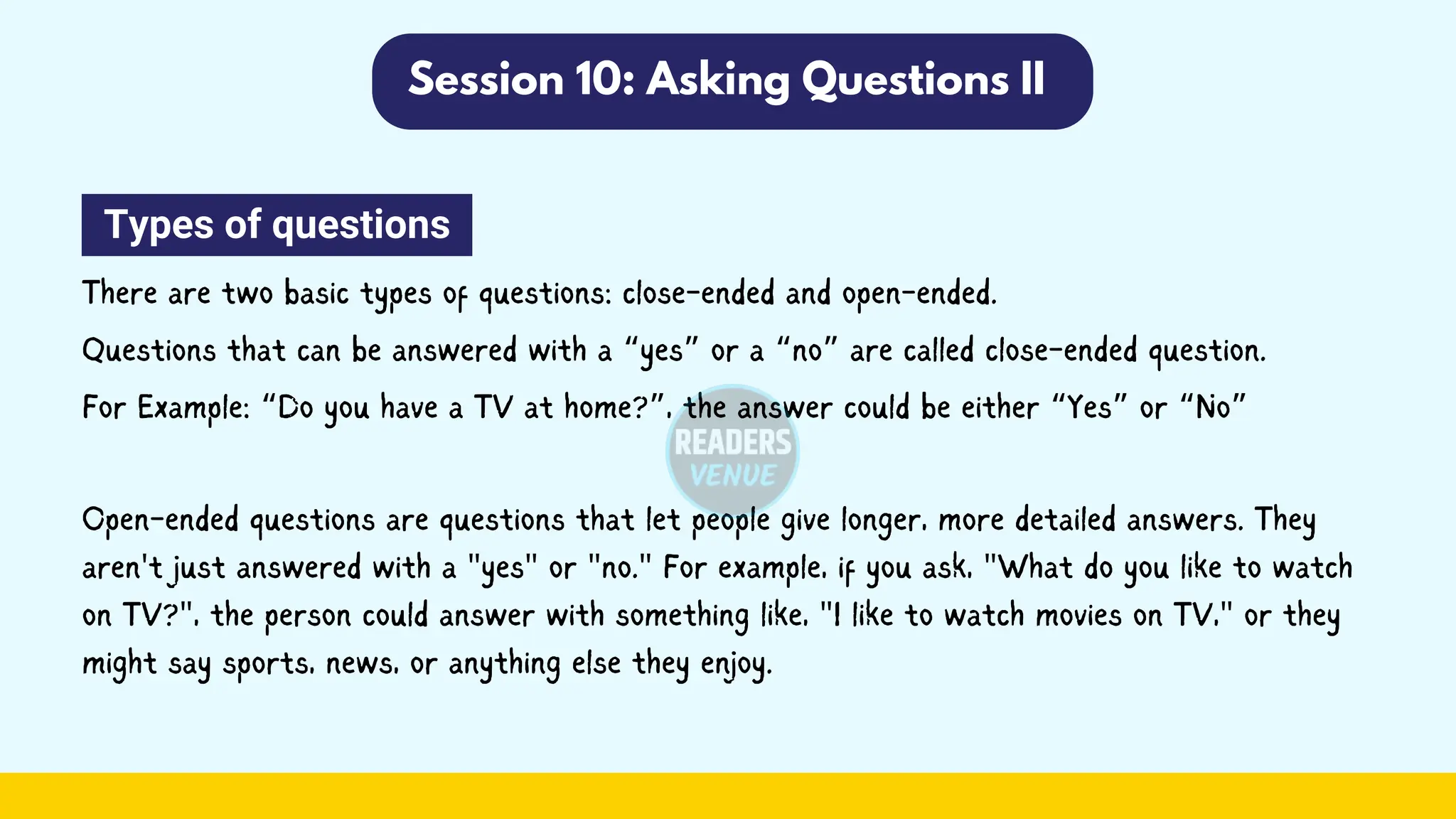 Session 10: Asking Questions II

Types of questions

There are two basic types of questions: close-ended and open-ended.

Questions that can be answered with a “yes” or a “no” are called close-ended question.

For Example: “Do you have a TV at home?”, the answer could be either “Yes” or “No”

READERS VENUE

Open-ended questions are questions that let people give longer, more detailed answers. They aren't just answered with a "yes" or "no." For example, if you ask, "What do you like to watch on TV?", the person could answer with something like, "I like to watch movies on TV," or they might say sports, news, or anything else they enjoy.